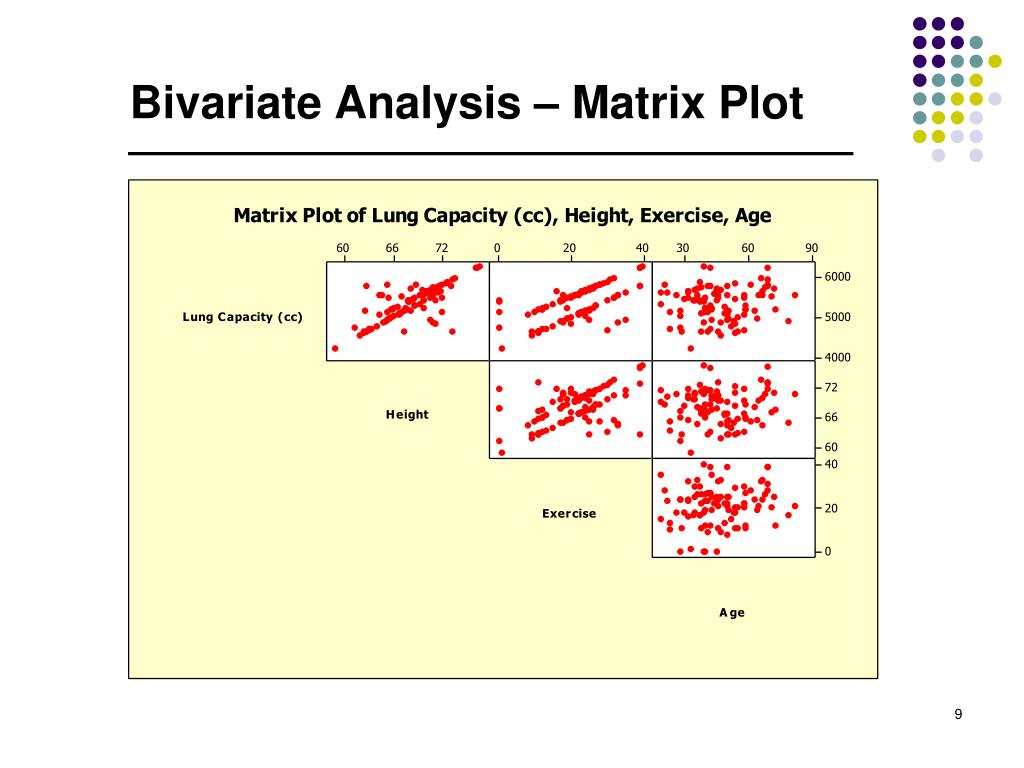 Bivariate Analysis – Matrix Plot

Matrix Plot of Lung Capacity (cc), Height, Exercise, Age

60 66 72 0 20 40 30 60 90

Lung Capacity (cc)

6000
5000
4000

Height

72
66
60

Exercise

40
20
0

Age

9